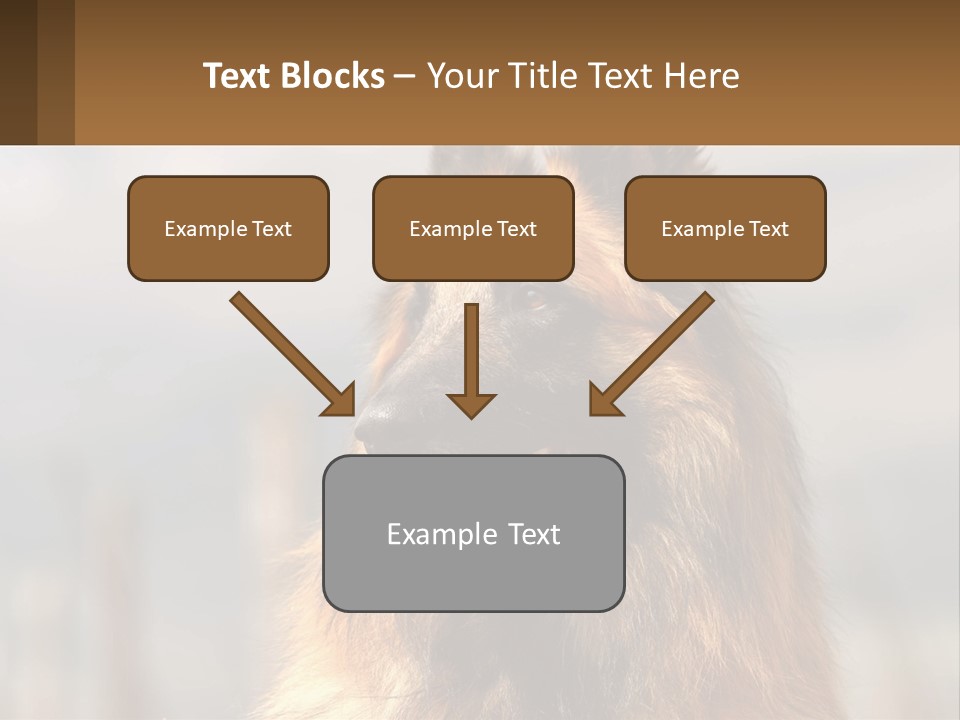 Text Blocks – Your Title Text Here

Example Text

Example Text

Example Text

Example Text